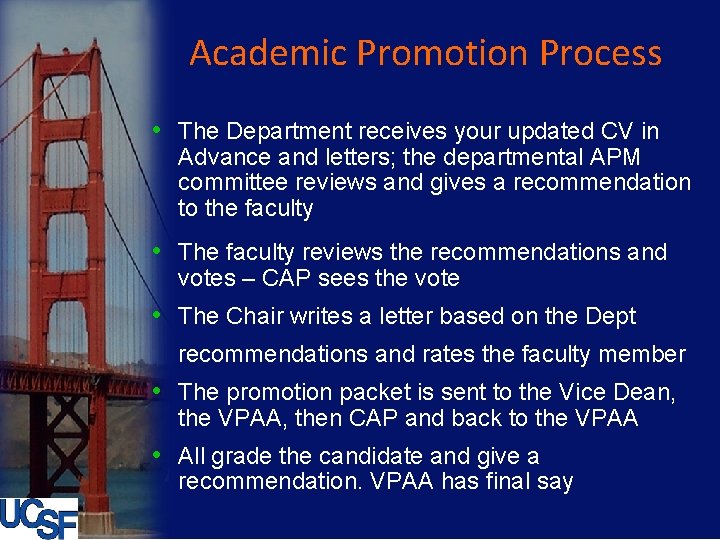 Academic Promotion Process

• The Department receives your updated CV in Advance and letters; the departmental APM committee reviews and gives a recommendation to the faculty

• The faculty reviews the recommendations and votes – CAP sees the vote

• The Chair writes a letter based on the Dept recommendations and rates the faculty member

• The promotion packet is sent to the Vice Dean, the VPAA, then CAP and back to the VPAA

• All grade the candidate and give a recommendation. VPAA has final say

UCSF